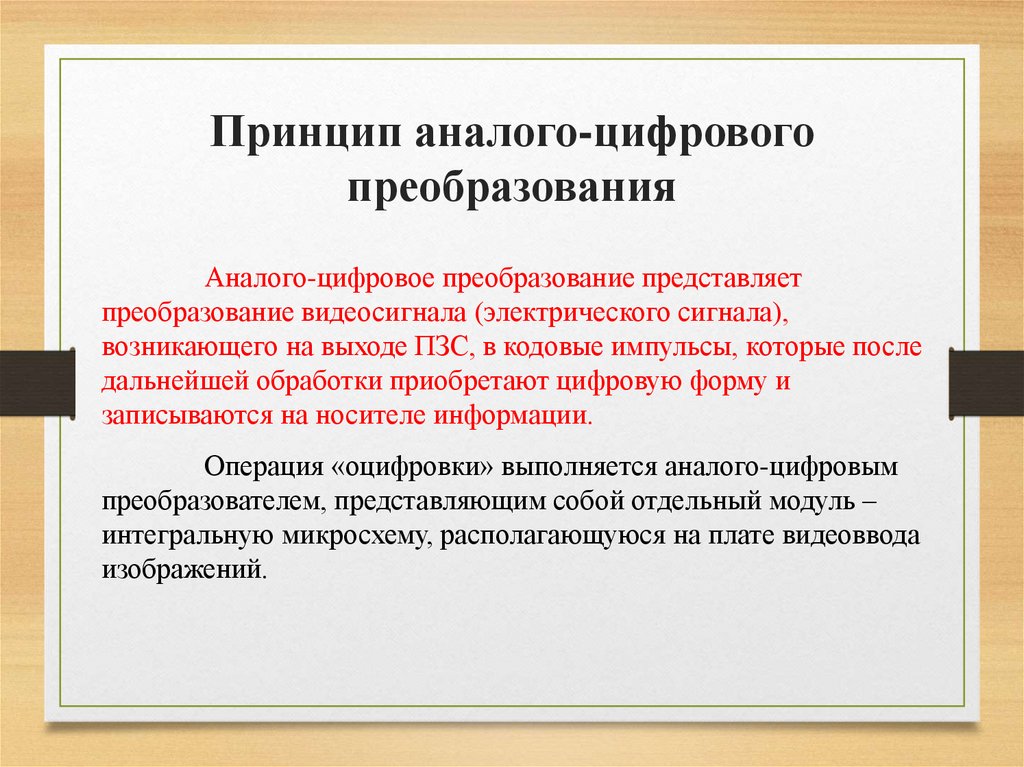 Принцип аналого-цифрового преобразования

Аналого-цифровое преобразование представляет преобразование видеосигнала (электрического сигнала), возникающего на выходе ПЗС, в кодовые импульсы, которые после дальнейшей обработки приобретают цифровую форму и записываются на носителе информации.

Операция «оцифровки» выполняется аналого-цифровым преобразователем, представляющим собой отдельный модуль – интегральную микросхему, располагающуюся на плате видеоввода изображений.